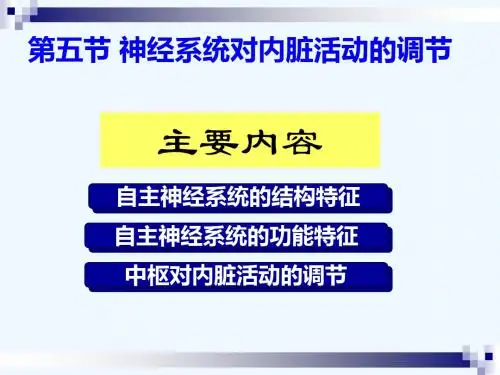 第五节 神经系统对内脏活动的调节

主要内容

自主神经系统的结构特征

自主神经系统的功能特征

中枢对内脏活动的调节